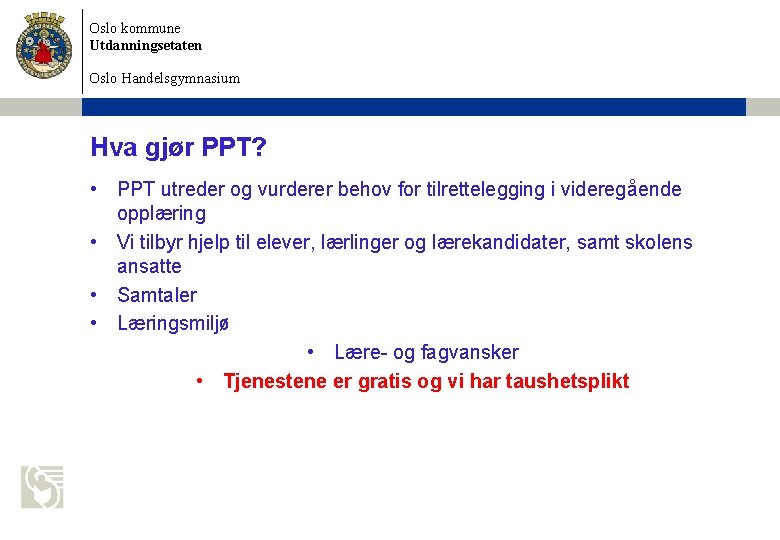 Oslo kommune
Utdanningsetaten

Oslo Handelsgymnasium

Hva gjør PPT?

• PPT utreder og vurderer behov for tilrettelegging i videregående opplæring
• Vi tilbyr hjelp til elever, lærlinger og lærekandidater, samt skolens ansatte
• Samtaler
• Læringsmiljø
• Lære- og fagvansker
• Tjenestene er gratis og vi har taushetsplikt